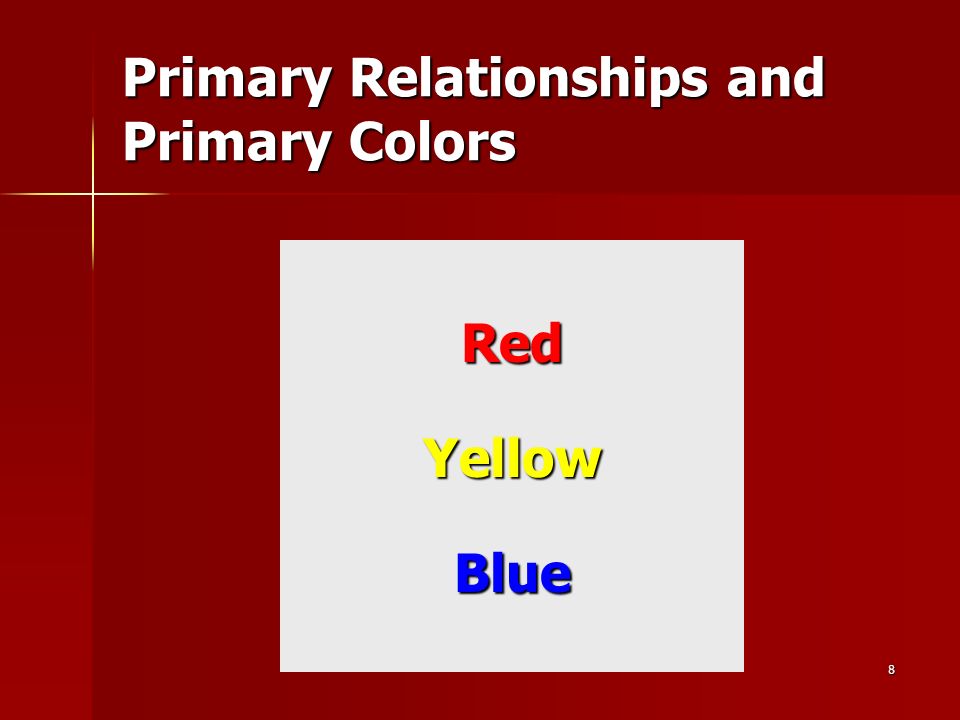 Primary Relationships and Primary Colors

Red

Yellow

Blue

8